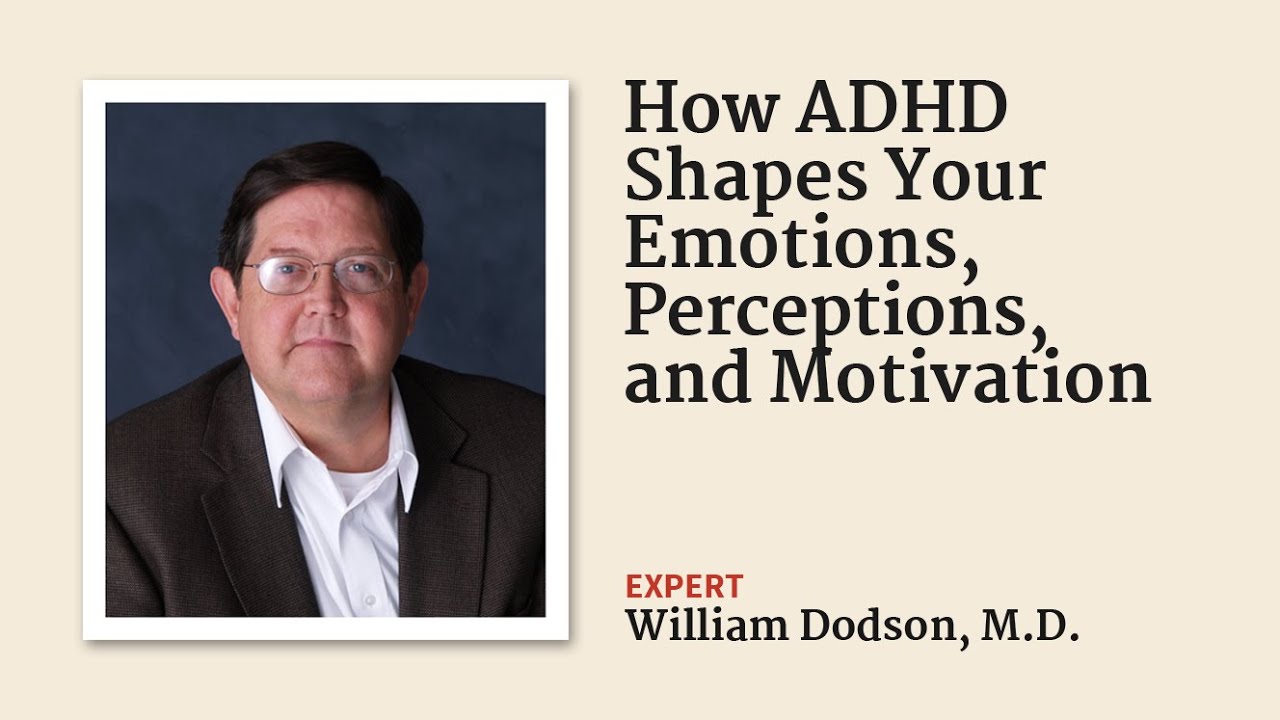 How ADHD Shapes Your Emotions, Perceptions, and Motivation

EXPERT
William Dodson, M.D.